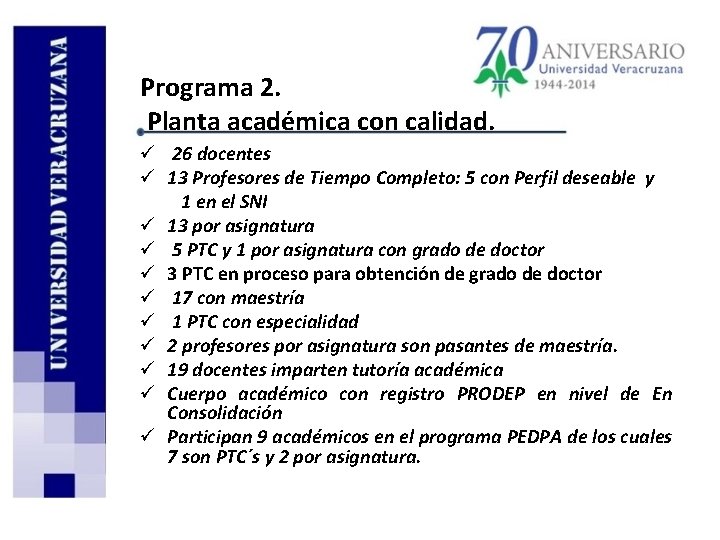 UNIVERSIDAD VERACRUZANA

70 ANIVERSARIO
Universidad Veracruzana
1944-2014

Programa 2.
Planta académica con calidad.

✓ 26 docentes
✓ 13 Profesores de Tiempo Completo: 5 con Perfil deseable y 1 en el SNI
✓ 13 por asignatura
✓ 5 PTC y 1 por asignatura con grado de doctor
✓ 3 PTC en proceso para obtención de grado de doctor
✓ 17 con maestría
✓ 1 PTC con especialidad
✓ 2 profesores por asignatura son pasantes de maestría.
✓ 19 docentes imparten tutoría académica
✓ Cuerpo académico con registro PRODEP en nivel de En Consolidación
✓ Participan 9 académicos en el programa PEDPA de los cuales 7 son PTC´s y 2 por asignatura.